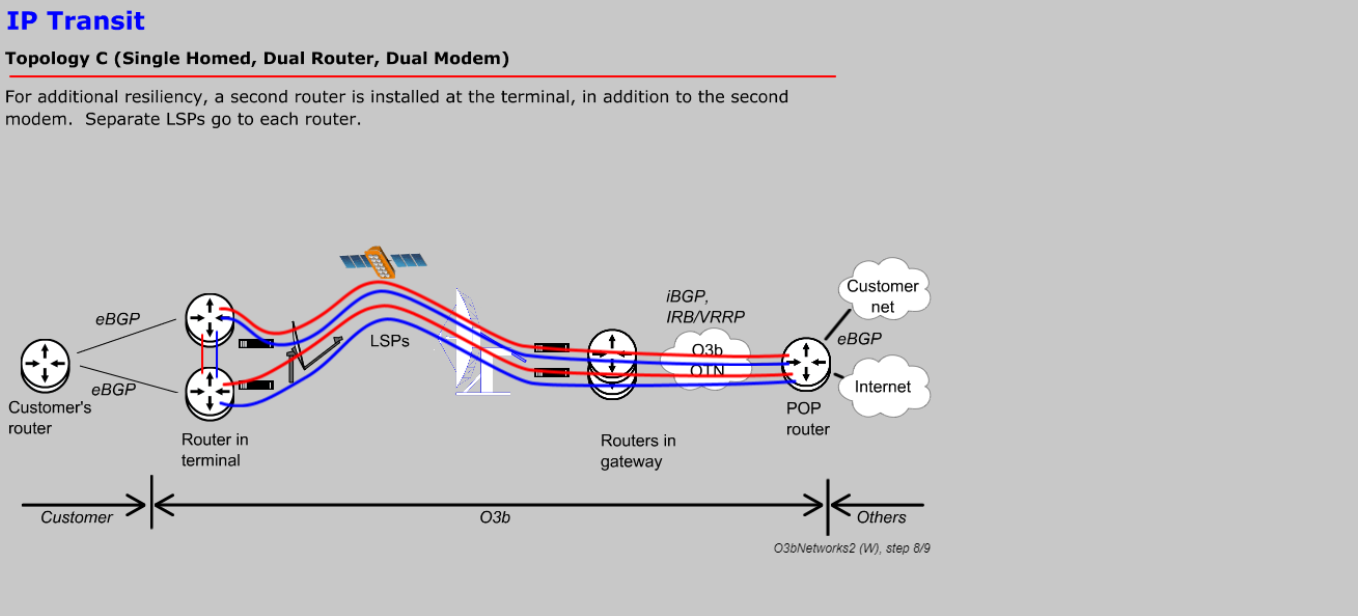 IP Transit

Topology C (Single Homed, Dual Router, Dual Modem)

For additional resiliency, a second router is installed at the terminal, in addition to the second modem. Separate LSPs go to each router.

eBGP
eBGP
Customer's router
Router in terminal
LSPs
iBGP, IRB/VRRP
O3b OTN
Routers in gateway
Customer net
eBGP
Internet
POP router
Customer
O3b
Others
O3bNetworks2 (W), step 8/9